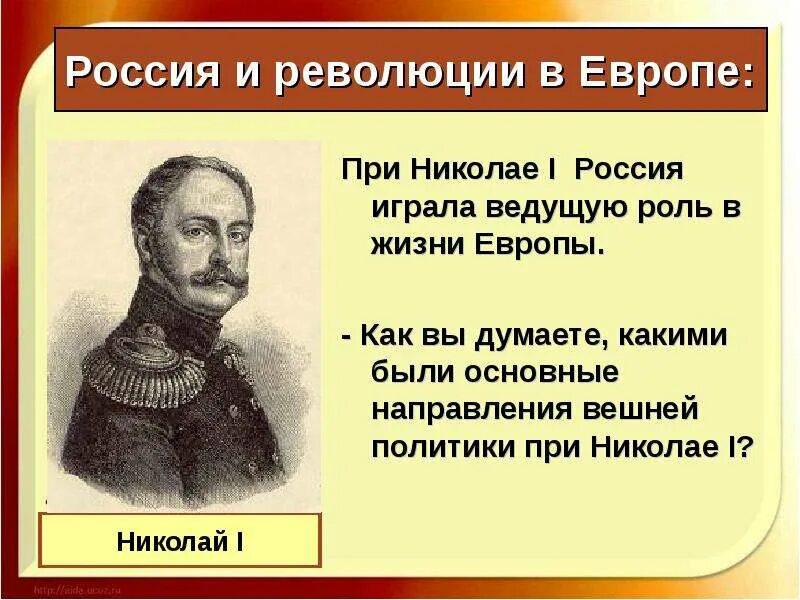 Россия и революции в Европе:

При Николае I Россия играла ведущую роль в жизни Европы.

- Как вы думаете, какими были основные направления вешней политики при Николае I?

Николай I

http://aida.ucoz.ru